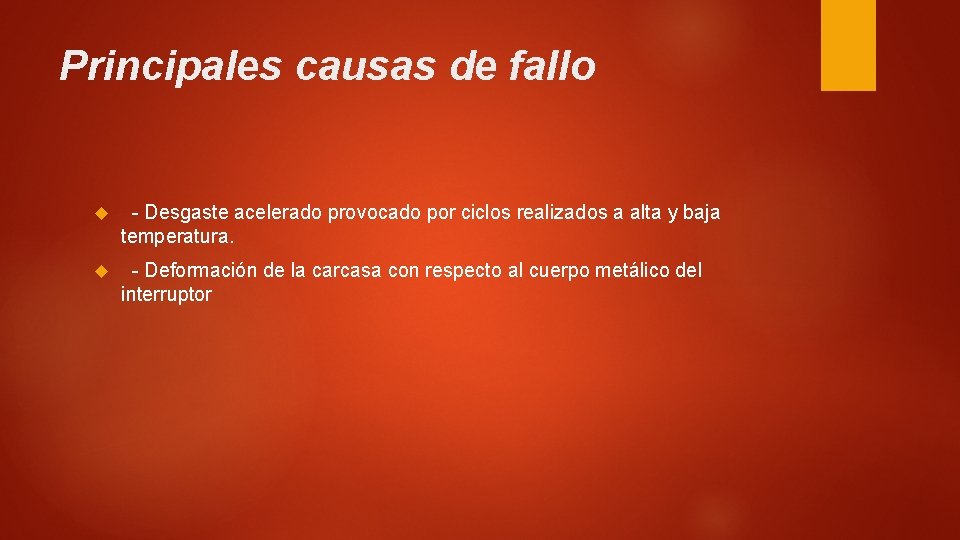 Principales causas de fallo

- Desgaste acelerado provocado por ciclos realizados a alta y baja temperatura.

- Deformación de la carcasa con respecto al cuerpo metálico del interruptor